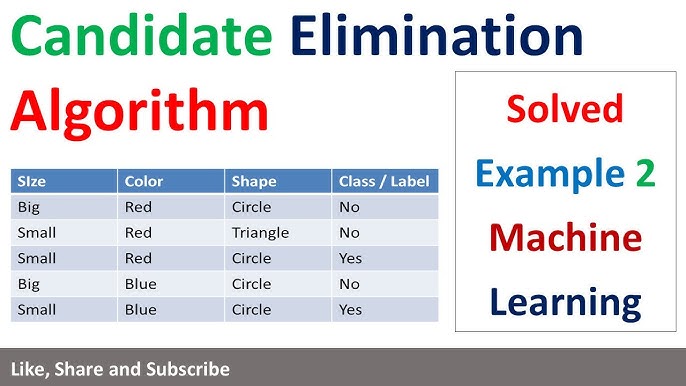 Candidate Elimination Algorithm

| SIze | Color | Shape | Class / Label |
|---|---|---|---|
| Big | Red | Circle | No |
| Small | Red | Triangle | No |
| Small | Red | Circle | Yes |
| Big | Blue | Circle | No |
| Small | Blue | Circle | Yes |

Solved Example 2 Machine Learning

Like, Share and Subscribe